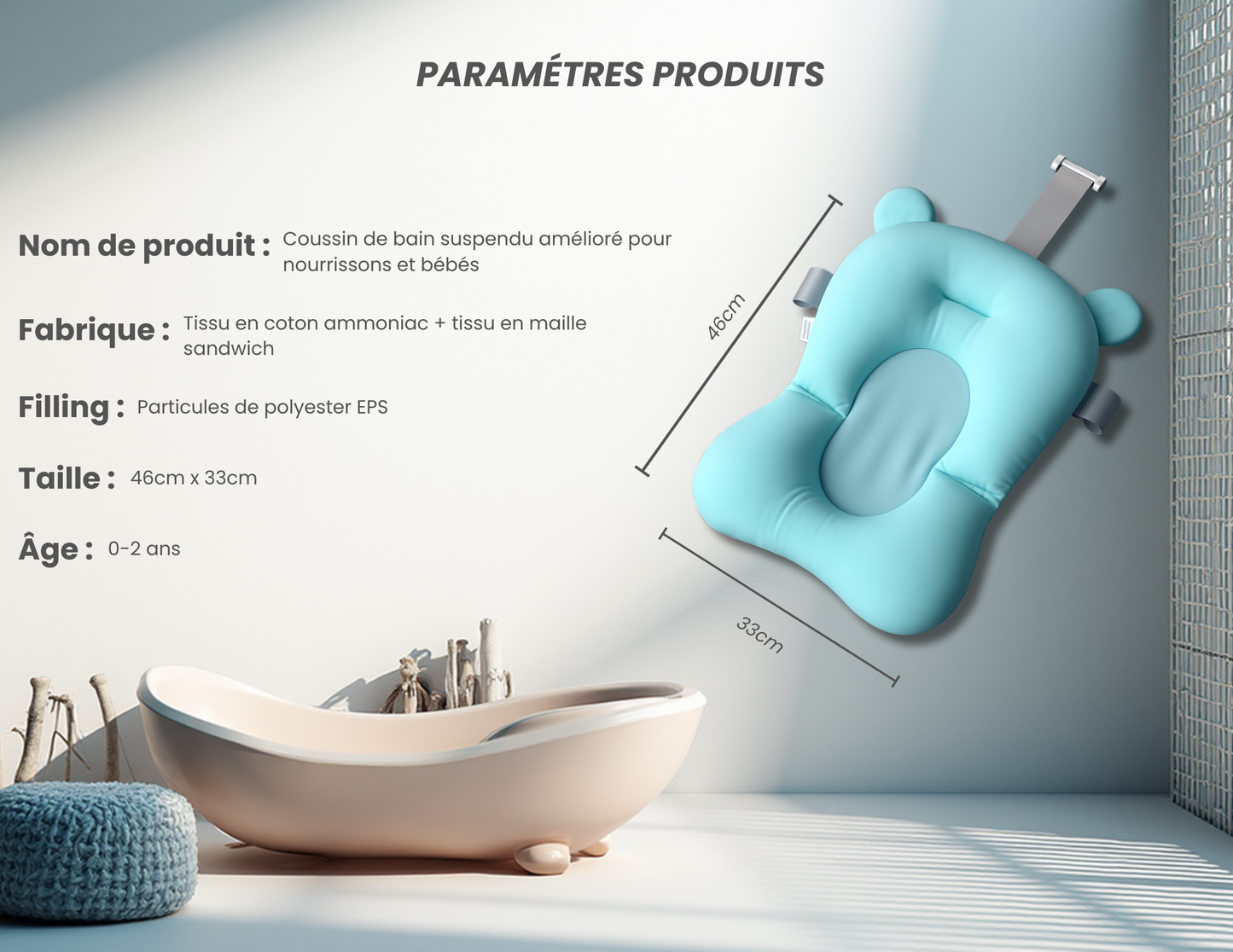 PARAMÉTRES PRODUITS

Nom de produit : Coussin de bain suspendu amélioré pour nourrissons et bébés

Fabrique : Tissu en coton ammoniac + tissu en maille sandwich

Filling : Particules de polyester EPS

Taille : 46cm x 33cm

Âge : 0-2 ans

46cm

33cm